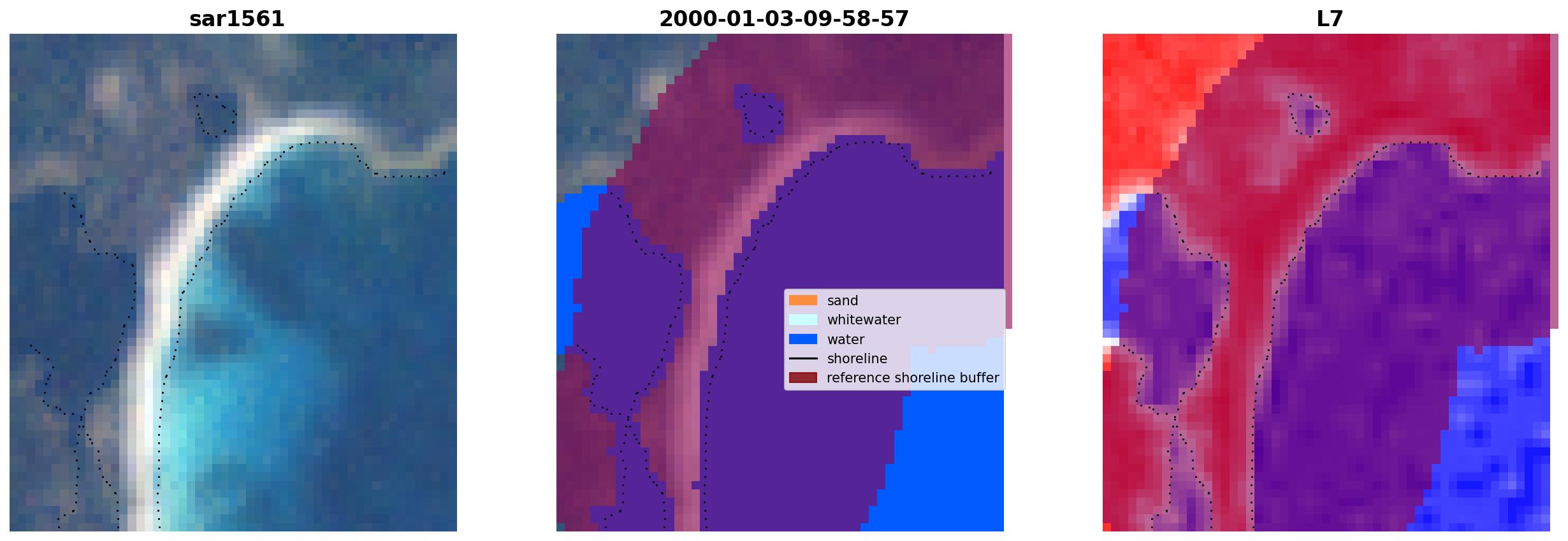 sar1561

2000-01-03-09-58-57

sand
whitewater
water
shoreline
reference shoreline buffer

L7